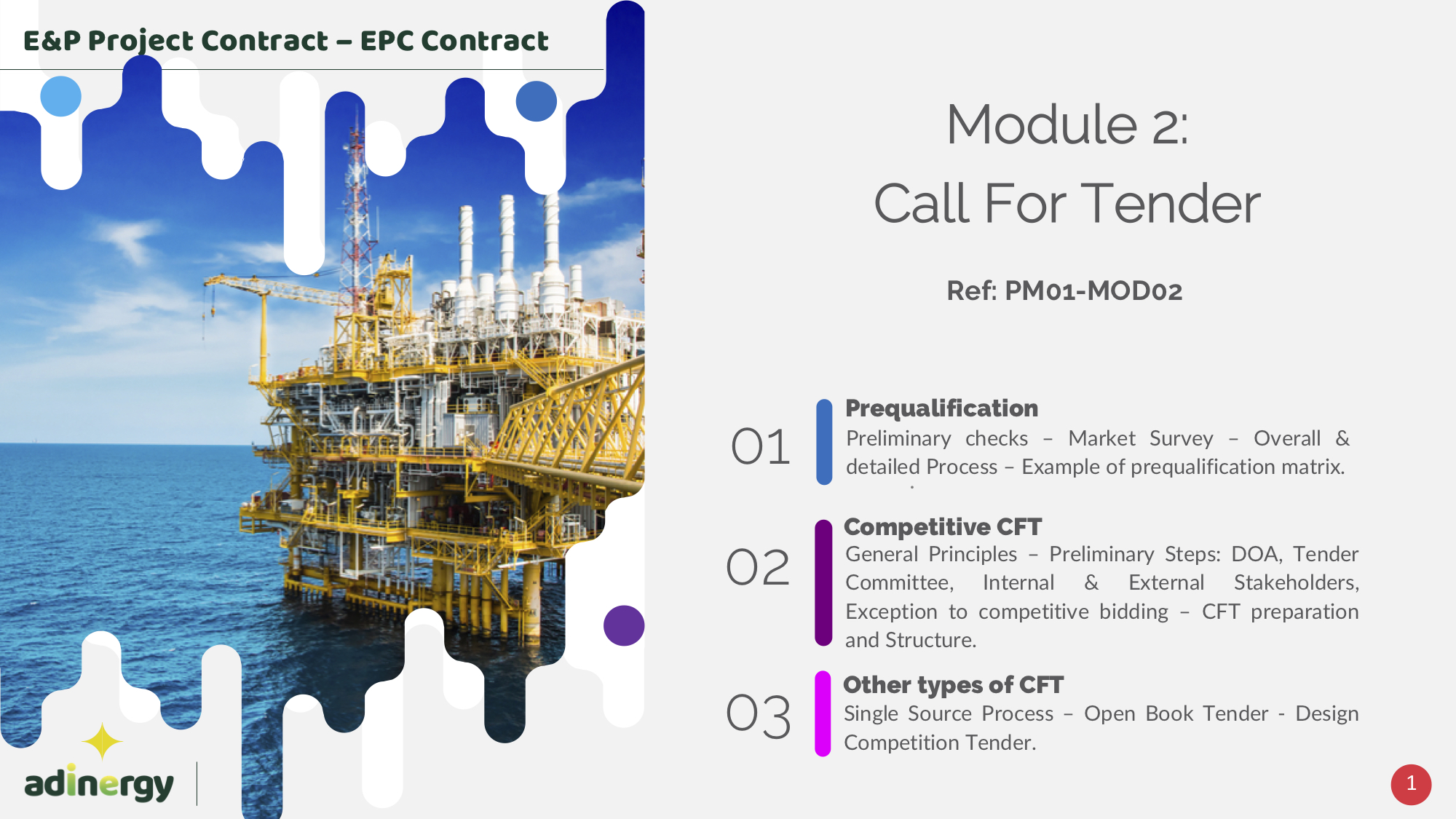 E&P Project Contract – EPC Contract

Module 2:
Call For Tender

Ref: PM01-MOD02

01
Prequalification
Preliminary checks – Market Survey – Overall & detailed Process – Example of prequalification matrix.

02
Competitive CFT
General Principles – Preliminary Steps: DOA, Tender Committee, Internal & External Stakeholders, Exception to competitive bidding – CFT preparation and Structure.

03
Other types of CFT
Single Source Process – Open Book Tender - Design Competition Tender.

adinergy

1